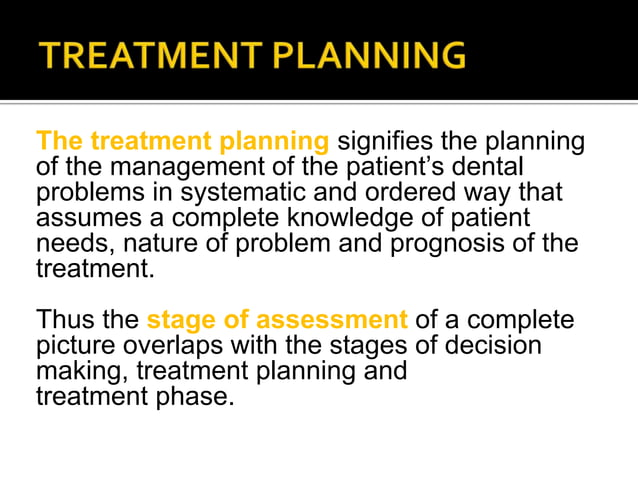 TREATMENT PLANNING

The treatment planning signifies the planning of the management of the patient’s dental problems in systematic and ordered way that assumes a complete knowledge of patient needs, nature of problem and prognosis of the treatment.

Thus the stage of assessment of a complete picture overlaps with the stages of decision making, treatment planning and treatment phase.